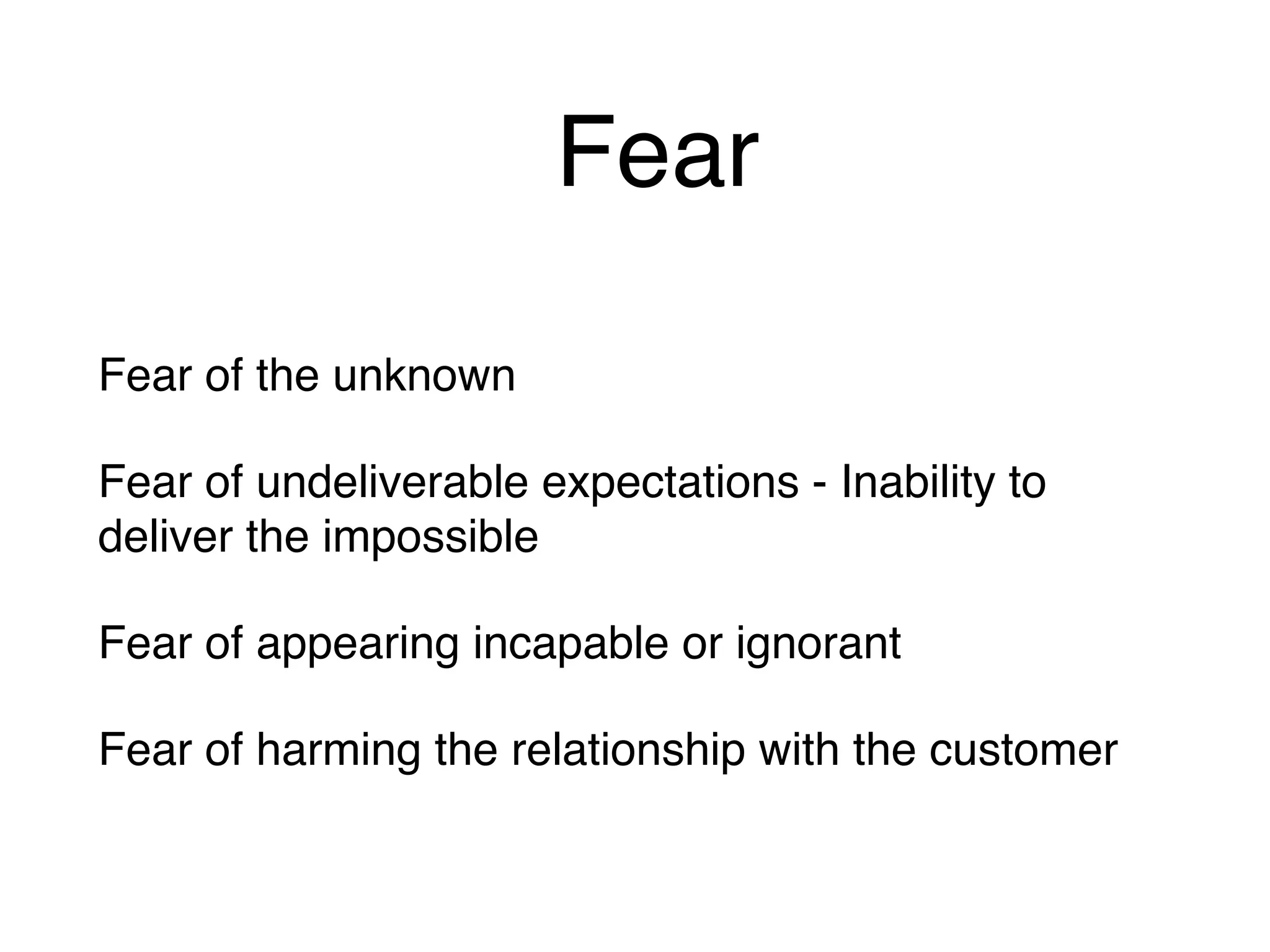 Fear

Fear of the unknown

Fear of undeliverable expectations - Inability to deliver the impossible

Fear of appearing incapable or ignorant

Fear of harming the relationship with the customer